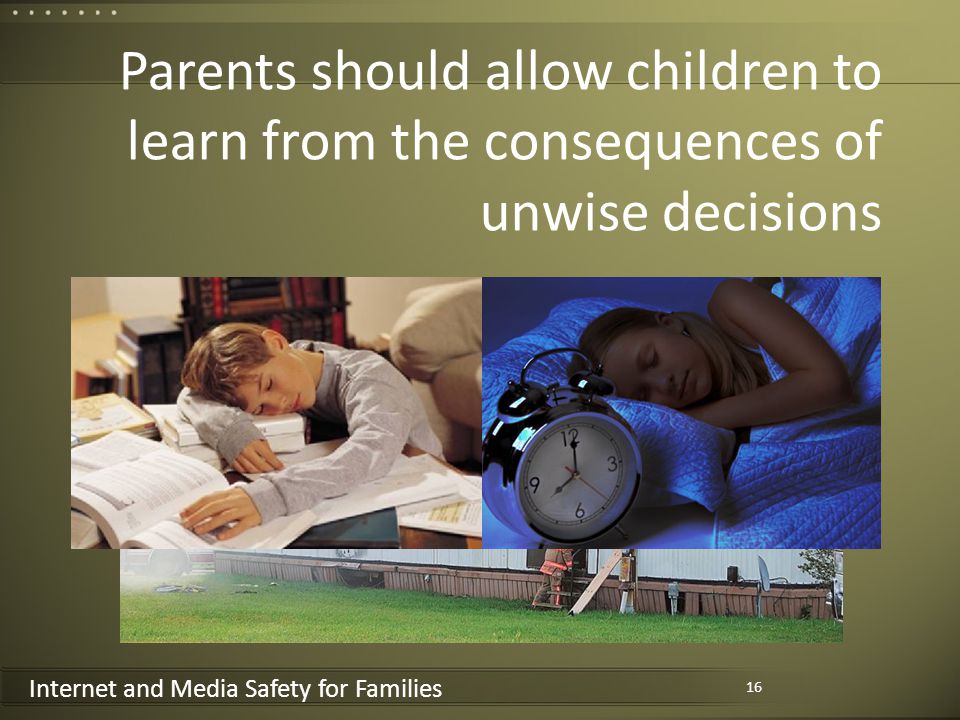 Parents should allow children to learn from the consequences of unwise decisions

12
3
6
9

Internet and Media Safety for Families

16